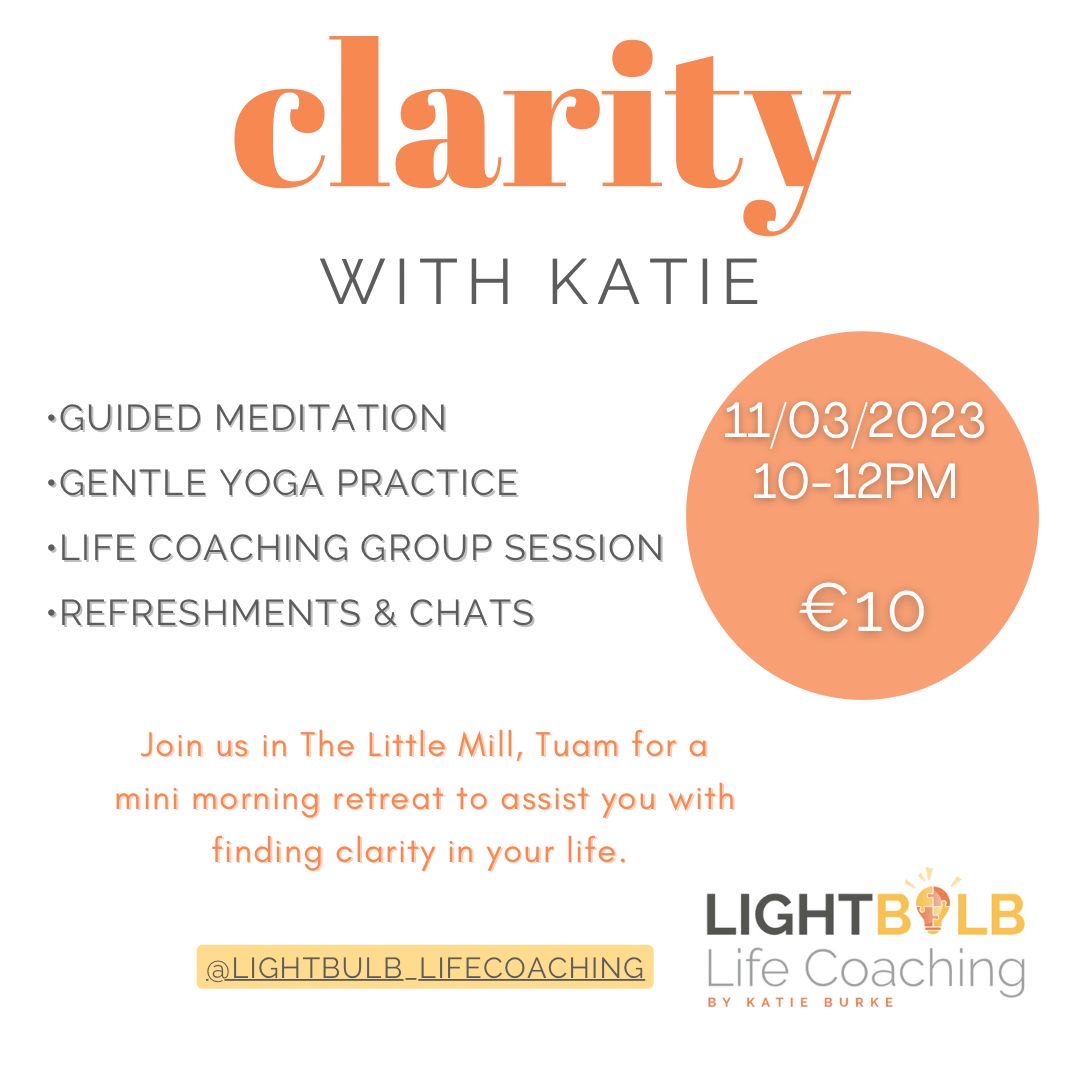 clarity

WITH KATIE

•GUIDED MEDITATION
•GENTLE YOGA PRACTICE
•LIFE COACHING GROUP SESSION
•REFRESHMENTS & CHATS

11/03/2023
10-12PM

€10

Join us in The Little Mill, Tuam for a mini morning retreat to assist you with finding clarity in your life.

@LIGHTBULB_LIFECOACHING

LIGHTBULB
Life Coaching
BY KATIE BURKE